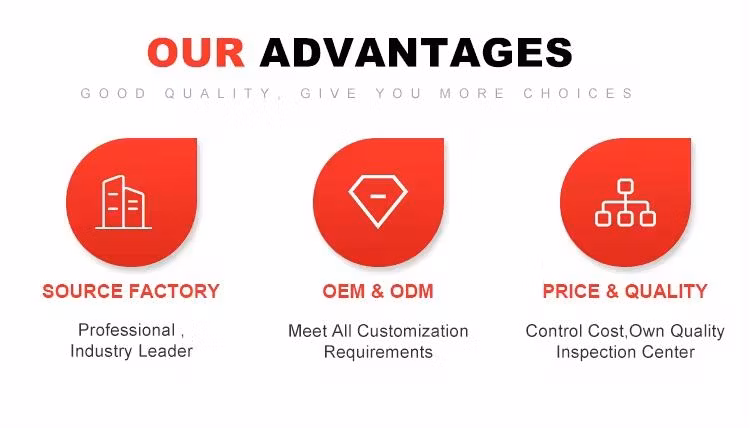 OUR ADVANTAGES

GOOD QUALITY, GIVE YOU MORE CHOICES

SOURCE FACTORY

Professional , Industry Leader

OEM & ODM

Meet All Customization Requirements

PRICE & QUALITY

Control Cost,Own Quality Inspection Center